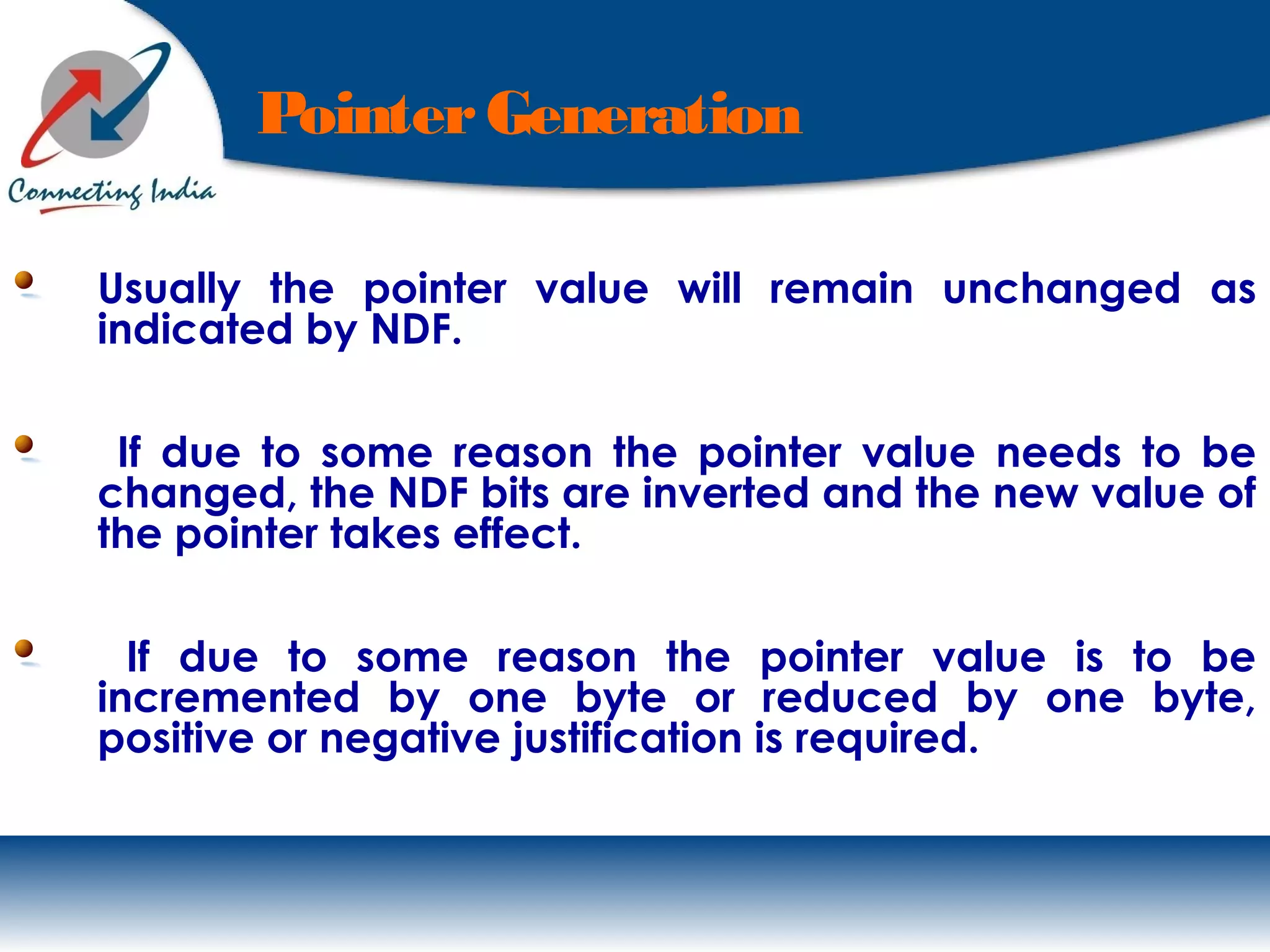 Connecting India

Pointer Generation

Usually the pointer value will remain unchanged as indicated by NDF.

If due to some reason the pointer value needs to be changed, the NDF bits are inverted and the new value of the pointer takes effect.

If due to some reason the pointer value is to be incremented by one byte or reduced by one byte, positive or negative justification is required.